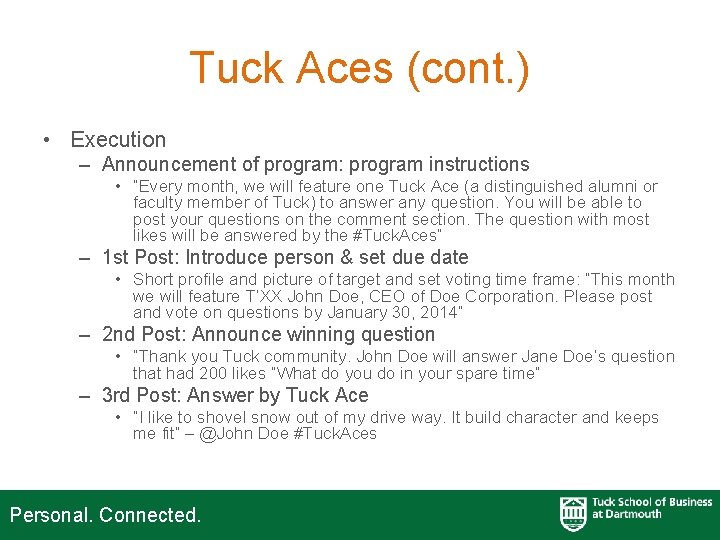 Tuck Aces (cont.)

• Execution

– Announcement of program: program instructions

• "Every month, we will feature one Tuck Ace (a distinguished alumni or faculty member of Tuck) to answer any question. You will be able to post your questions on the comment section. The question with most likes will be answered by the #TuckAces"

– 1st Post: Introduce person & set due date

• Short profile and picture of target and set voting time frame: "This month we will feature T'XX John Doe, CEO of Doe Corporation. Please post and vote on questions by January 30, 2014"

– 2nd Post: Announce winning question

• "Thank you Tuck community. John Doe will answer Jane Doe's question that had 200 likes "What do you do in your spare time"

– 3rd Post: Answer by Tuck Ace

• "I like to shovel snow out of my drive way. It build character and keeps me fit" – @John Doe #TuckAces

Personal. Connected.

Tuck School of Business at Dartmouth